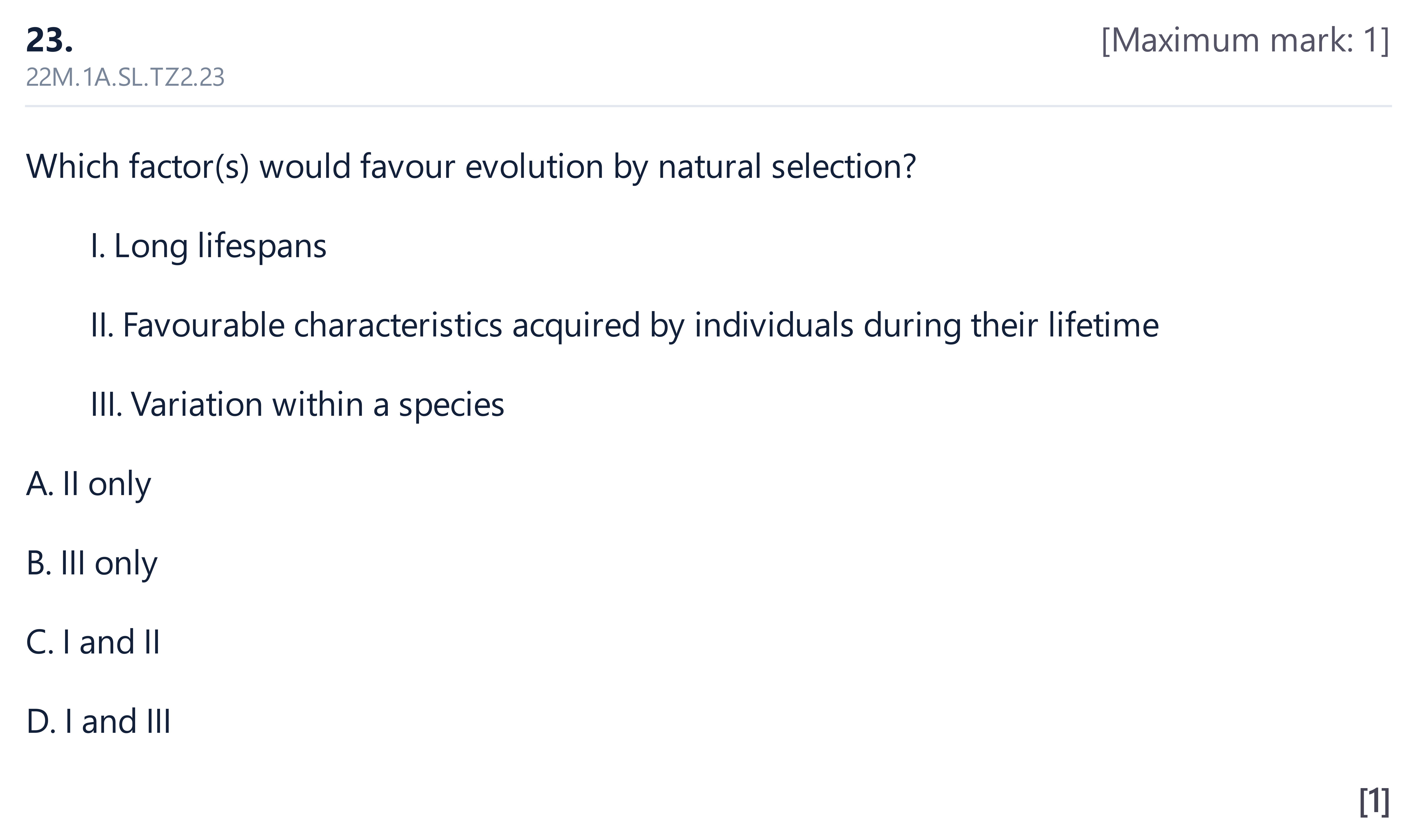 23.

[Maximum mark: 1]

22M.1A.SL.TZ2.23

Which factor(s) would favour evolution by natural selection?

I. Long lifespans

II. Favourable characteristics acquired by individuals during their lifetime

III. Variation within a species

A. II only

B. III only

C. I and II

D. I and III

[1]